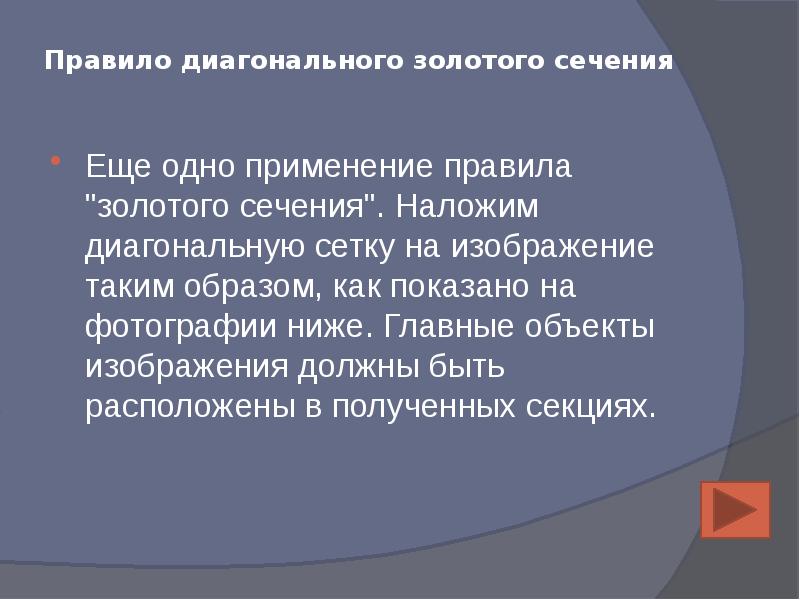 Правило диагонального золотого сечения

Еще одно применение правила "золотого сечения". Наложим диагональную сетку на изображение таким образом, как показано на фотографии ниже. Главные объекты изображения должны быть расположены в полученных секциях.